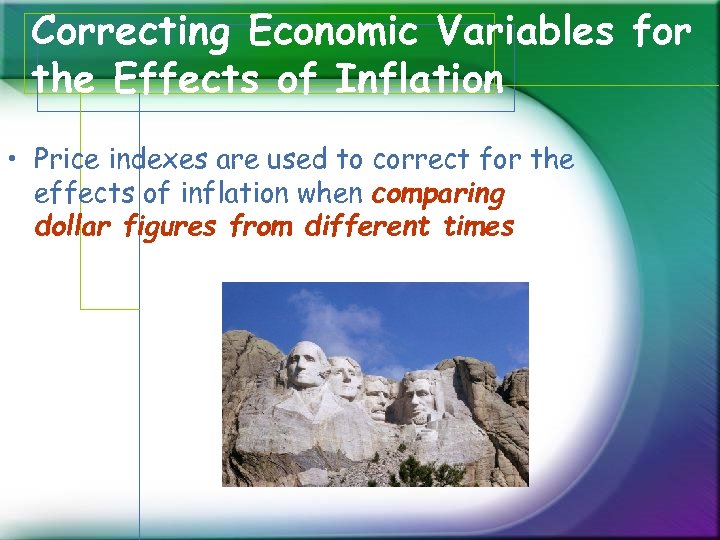 Correcting Economic Variables for the Effects of Inflation

• Price indexes are used to correct for the effects of inflation when comparing dollar figures from different times